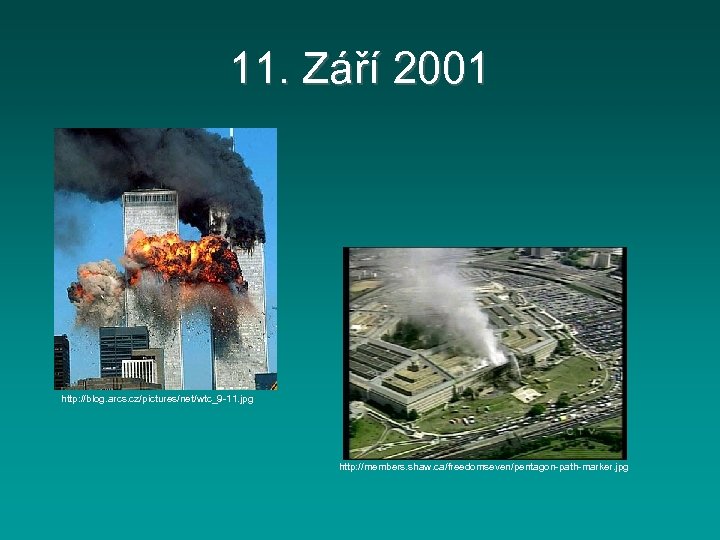 11. Září 2001

http://blog.arcs.cz/pictures/net/wtc_9-11.jpg

CTV

http://members.shaw.ca/freedomseven/pentagon-path-marker.jpg